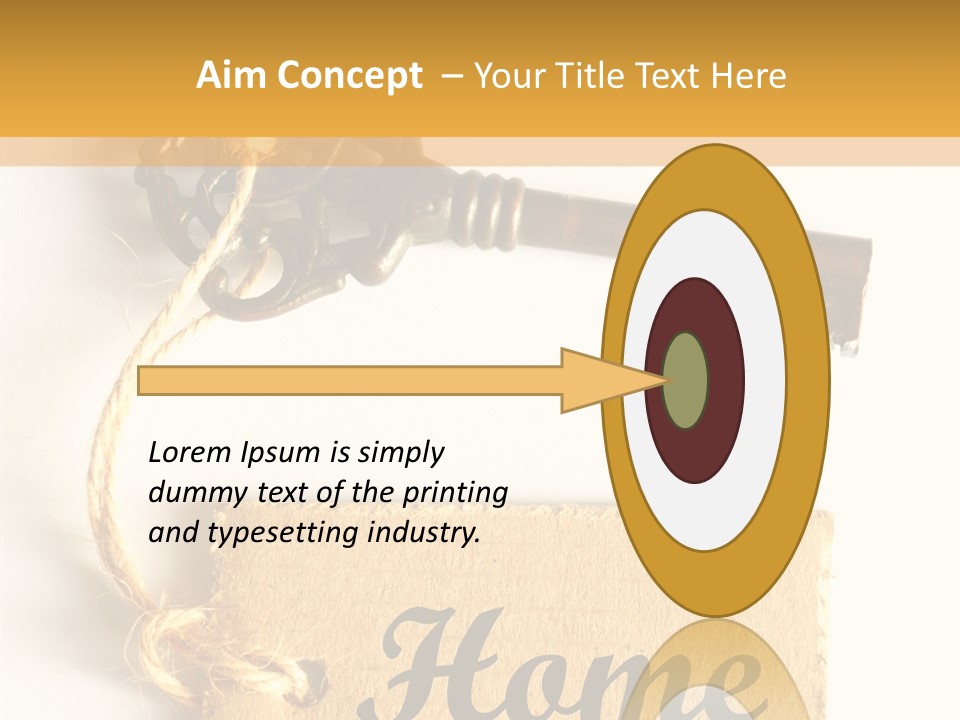 Aim Concept – Your Title Text Here

Lorem Ipsum is simply dummy text of the printing and typesetting industry.

Home